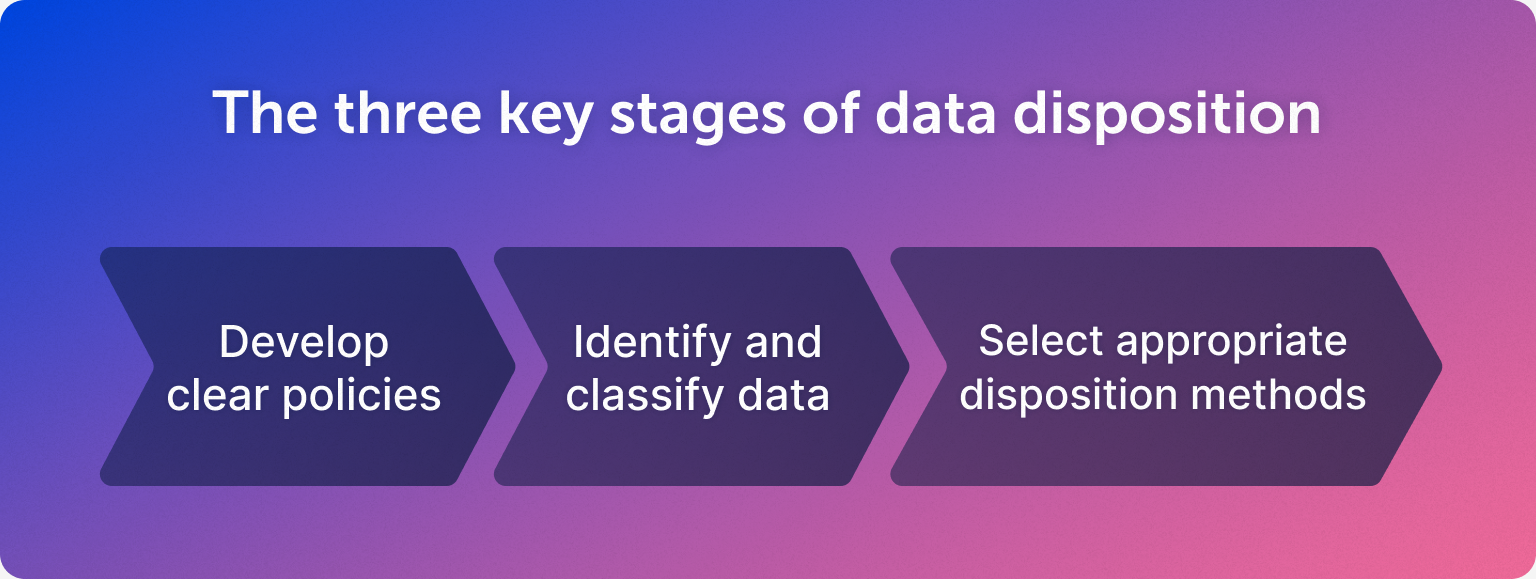 The three key stages of data disposition

Develop clear policies

Identify and classify data

Select appropriate disposition methods